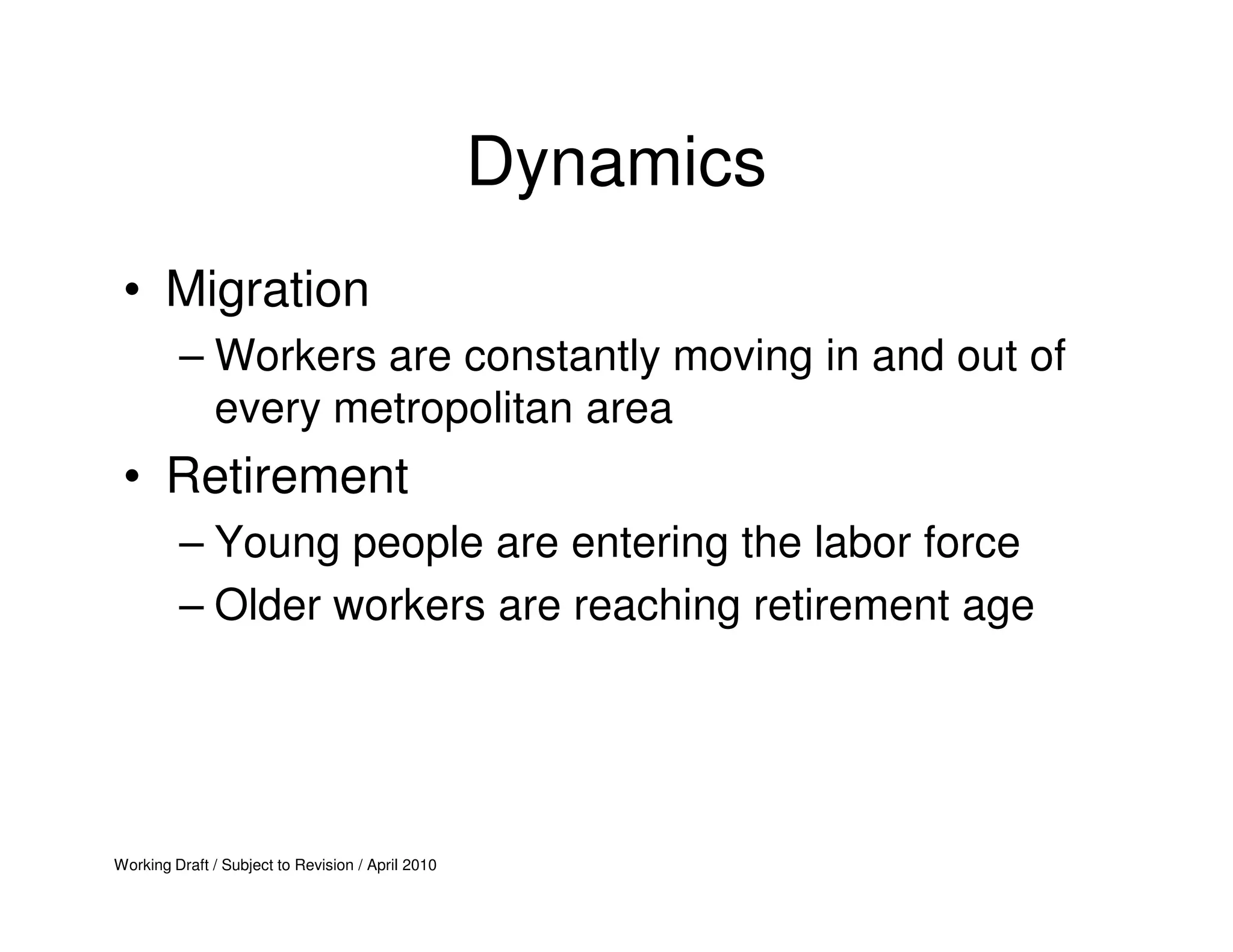 Dynamics

• Migration
  – Workers are constantly moving in and out of every metropolitan area
• Retirement
  – Young people are entering the labor force
  – Older workers are reaching retirement age

Working Draft / Subject to Revision / April 2010